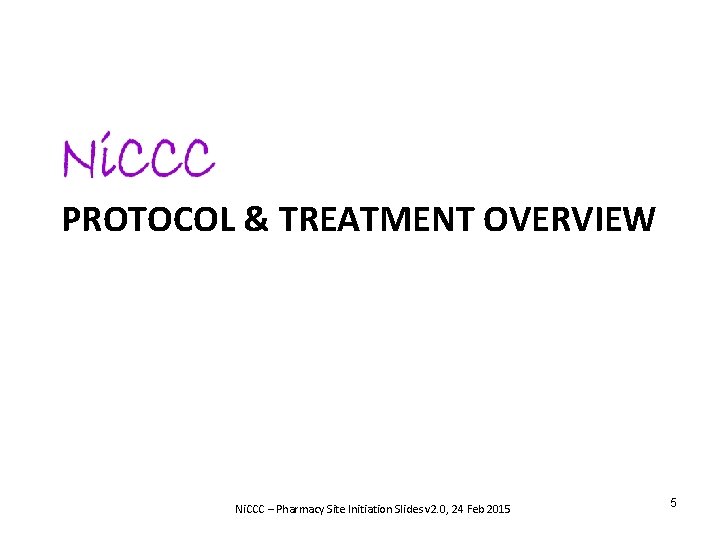 NiCCC

PROTOCOL & TREATMENT OVERVIEW

NiCCC – Pharmacy Site Initiation Slides v2.0, 24 Feb 2015

5